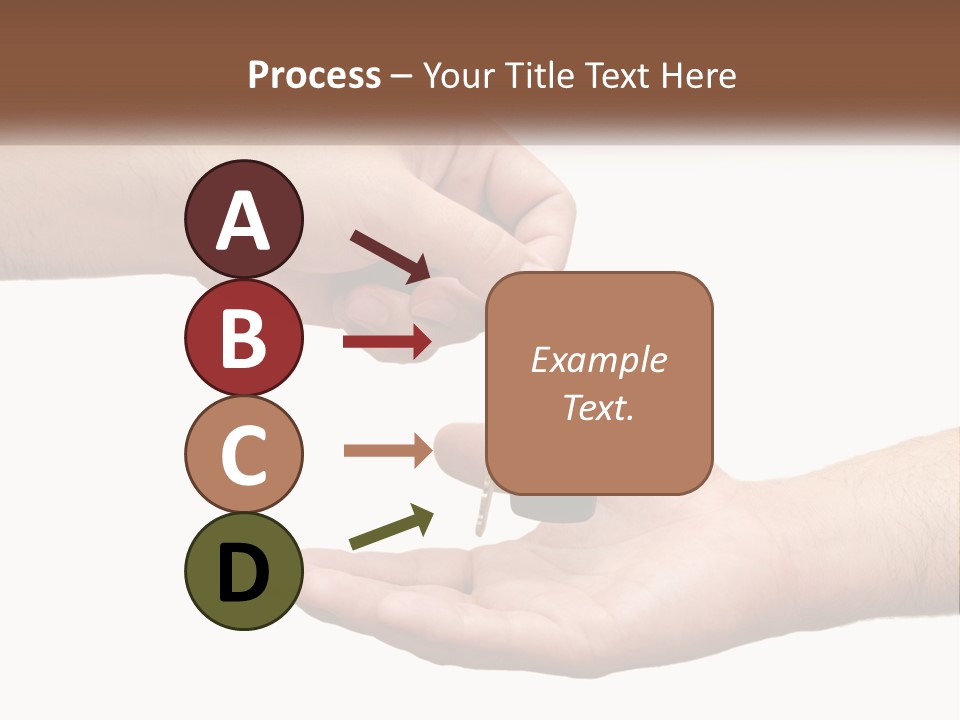 Process – Your Title Text Here

A

B

C

D

Example Text.